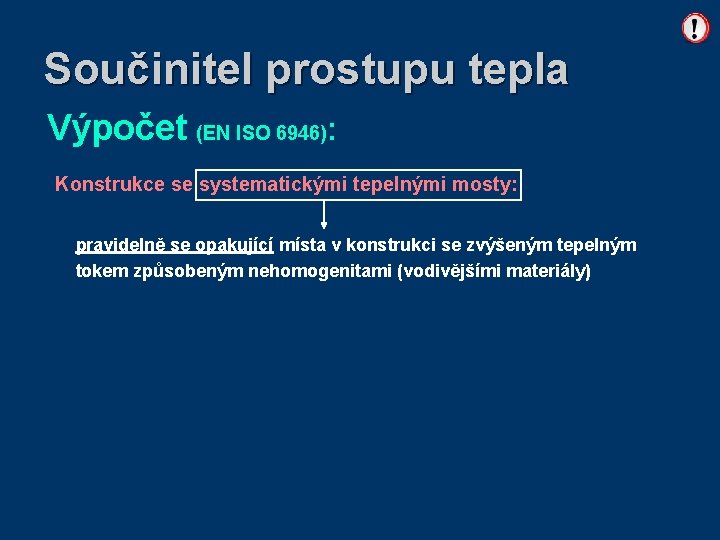 !

Součinitel prostupu tepla

Výpočet (EN ISO 6946):

Konstrukce se systematickými tepelnými mosty:

pravidelně se opakující místa v konstrukci se zvýšeným tepelným tokem způsobeným nehomogenitami (vodivějšími materiály)